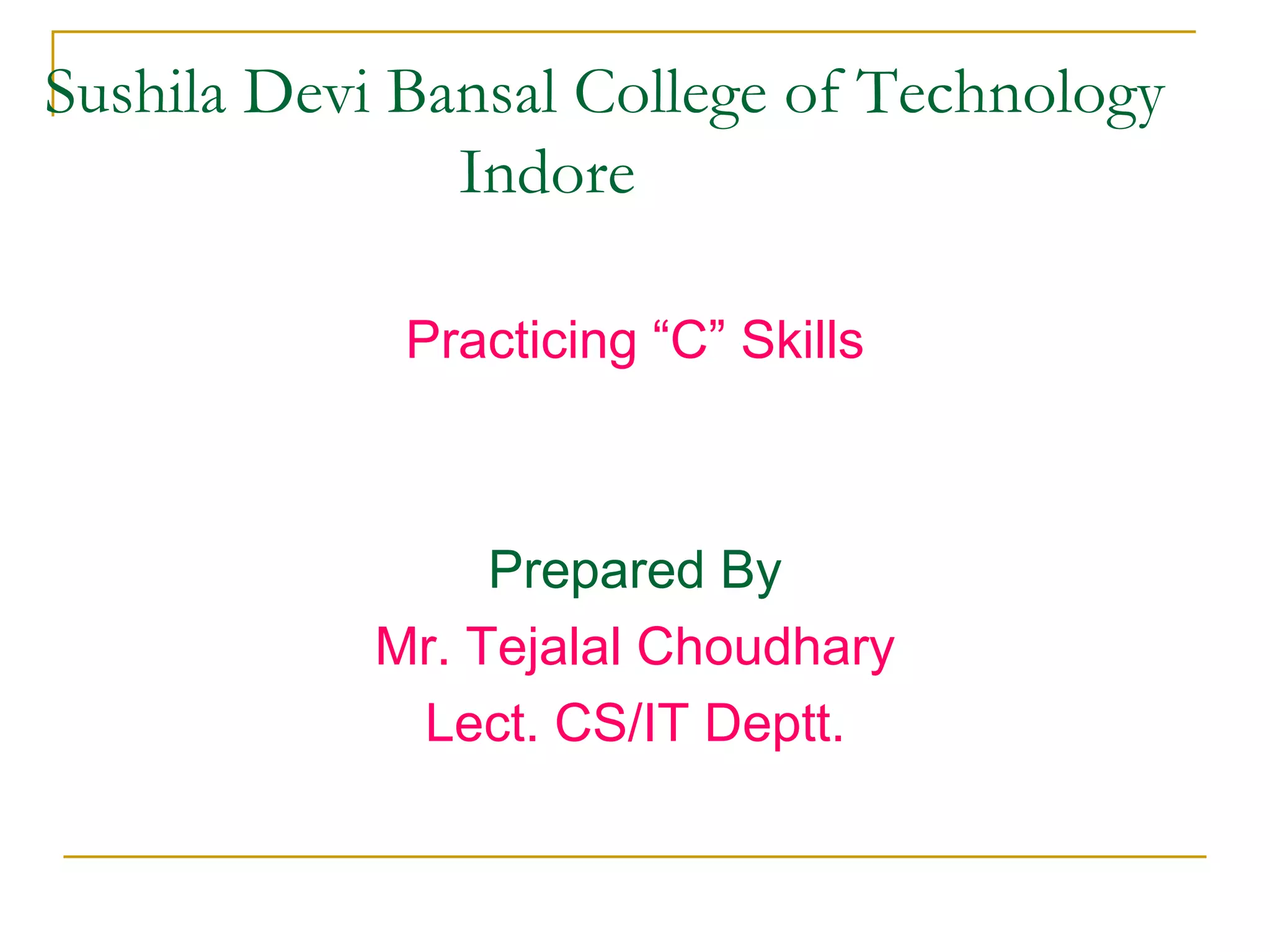 Sushila Devi Bansal College of Technology Indore

Practicing “C” Skills

Prepared By
Mr. Tejalal Choudhary
Lect. CS/IT Deptt.